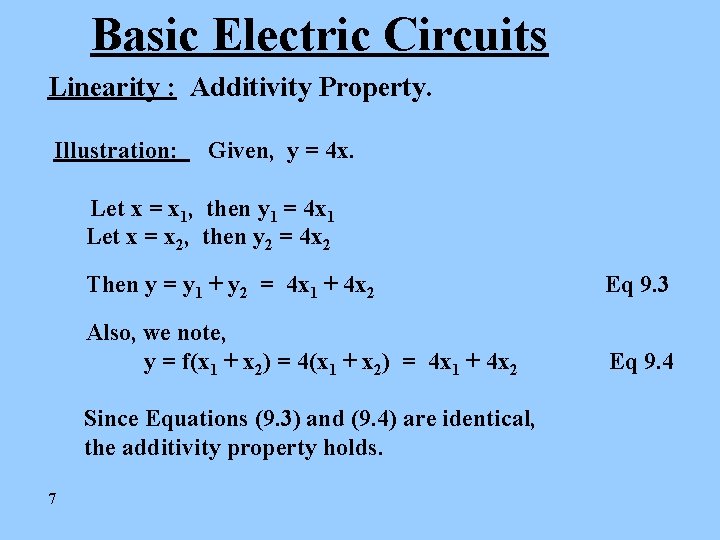 Basic Electric Circuits

Linearity : Additivity Property.

Illustration: Given, $y = 4x$.

Let $x = x_1$, then $y_1 = 4x_1$
Let $x = x_2$, then $y_2 = 4x_2$

Then $y = y_1 + y_2 = 4x_1 + 4x_2$ Eq 9.3

Also, we note,
$y = f(x_1 + x_2) = 4(x_1 + x_2) = 4x_1 + 4x_2$ Eq 9.4

Since Equations (9.3) and (9.4) are identical, the additivity property holds.

7